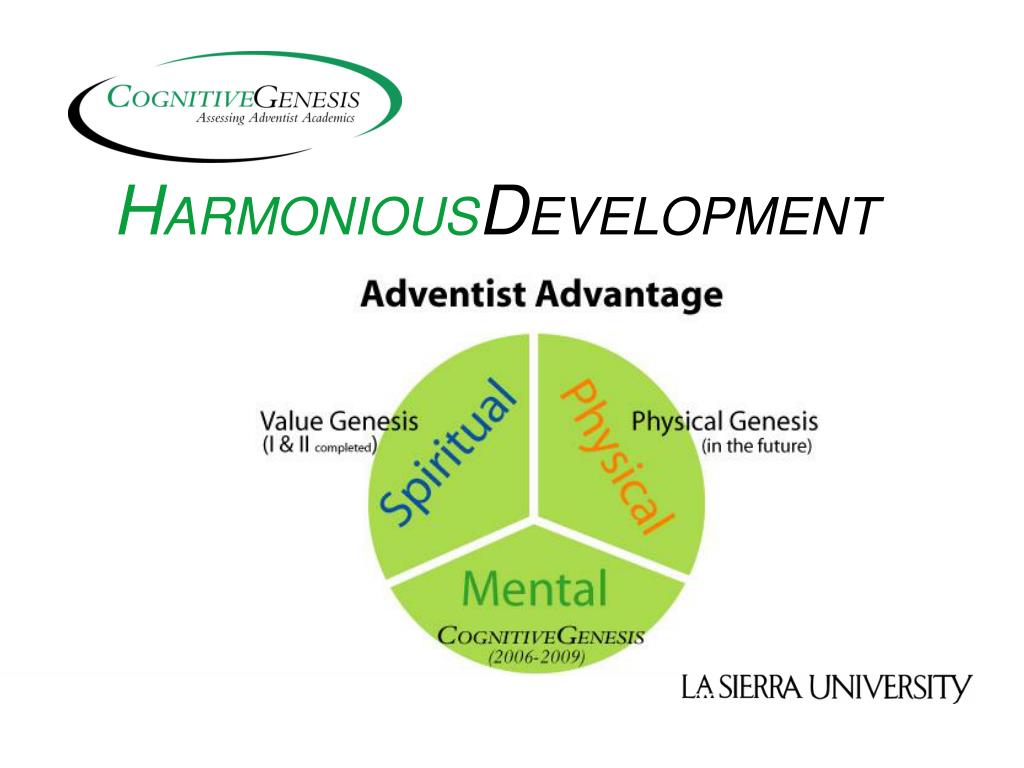 COGNITIVEGENESIS
Assessing Adventist Academics

HARMONIOUSDEVELOPMENT

Adventist Advantage

Value Genesis
(I & II completed)

Spiritual

Physical

Physical Genesis
(in the future)

Mental
COGNITIVEGENESIS
(2006-2009)

LA SIERRA UNIVERSITY